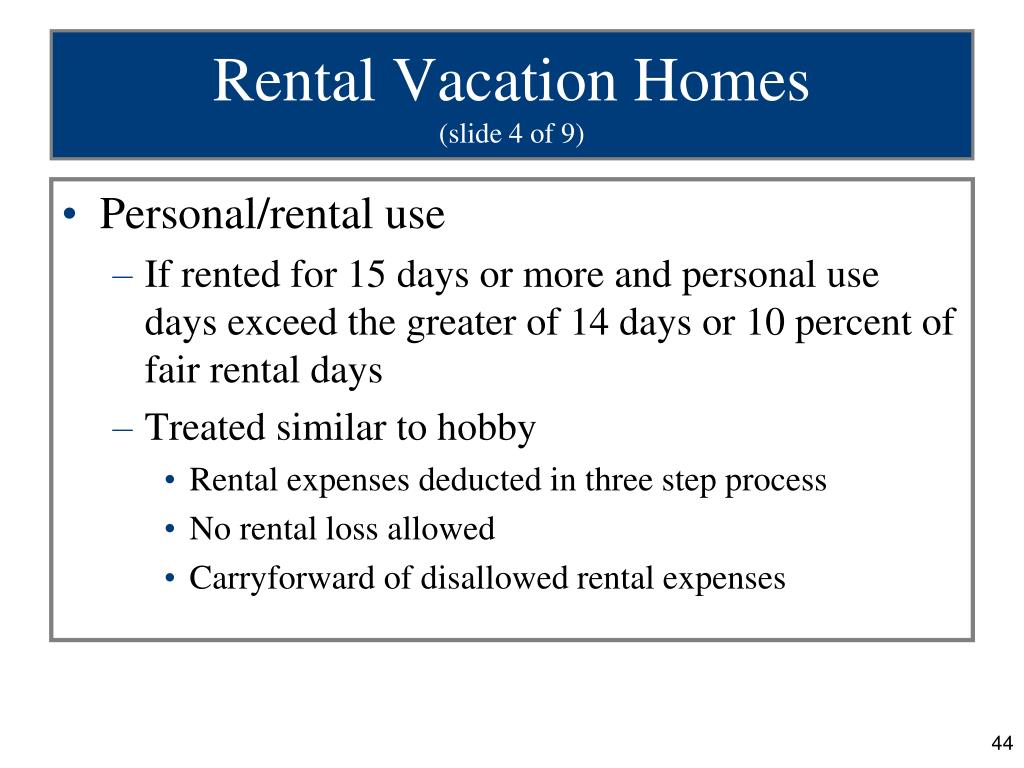 Rental Vacation Homes
(slide 4 of 9)

• Personal/rental use
– If rented for 15 days or more and personal use days exceed the greater of 14 days or 10 percent of fair rental days
– Treated similar to hobby
• Rental expenses deducted in three step process
• No rental loss allowed
• Carryforward of disallowed rental expenses

44